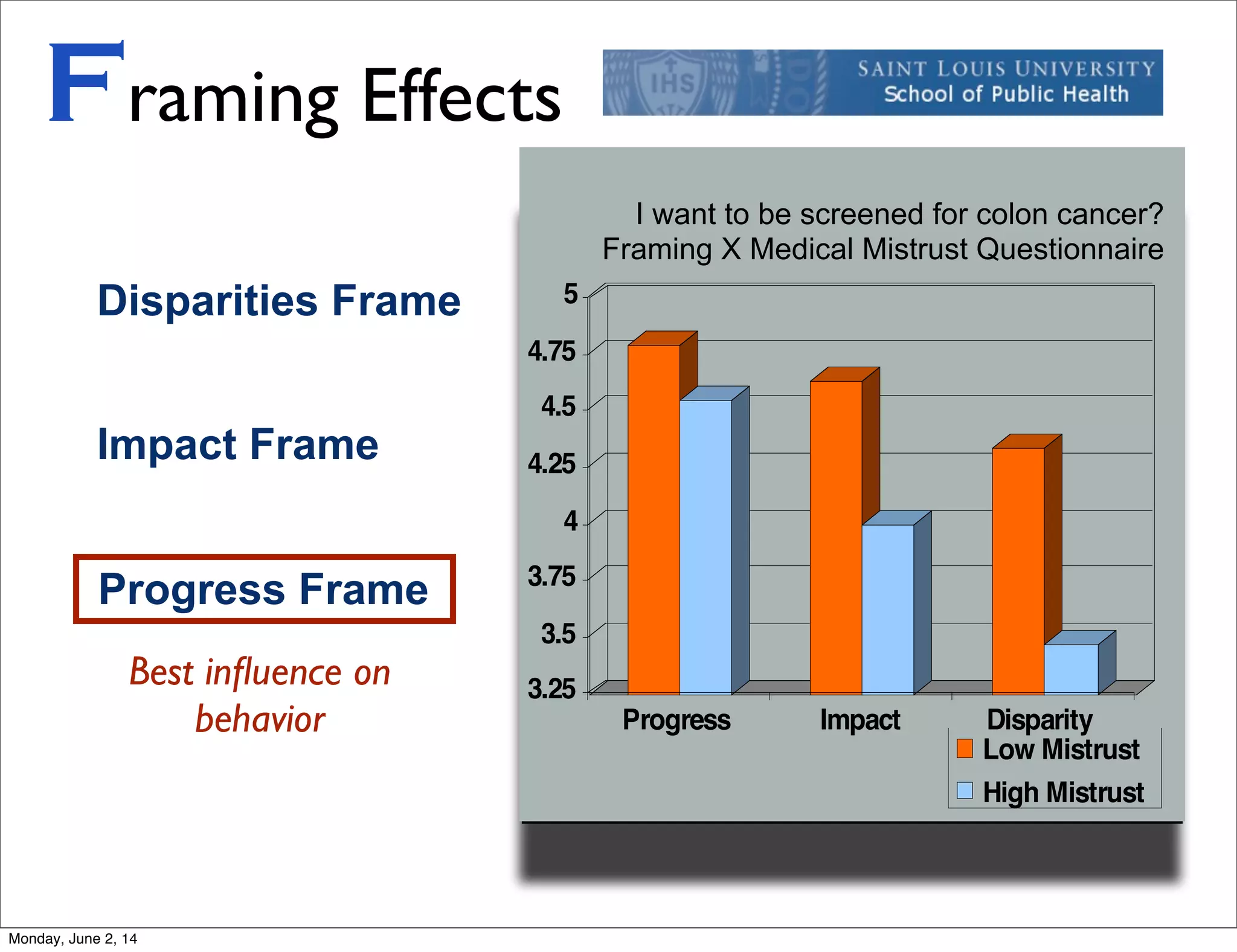 Framing Effects

IHS

SAINT LOUIS UNIVERSITY
School of Public Health

Disparities Frame

Impact Frame

Progress Frame

Best influence on behavior

I want to be screened for colon cancer?
Framing X Medical Mistrust Questionnaire

5
4.75
4.5
4.25
4
3.75
3.5
3.25

Progress
Impact
Disparity

Low Mistrust
High Mistrust

Monday, June 2, 14